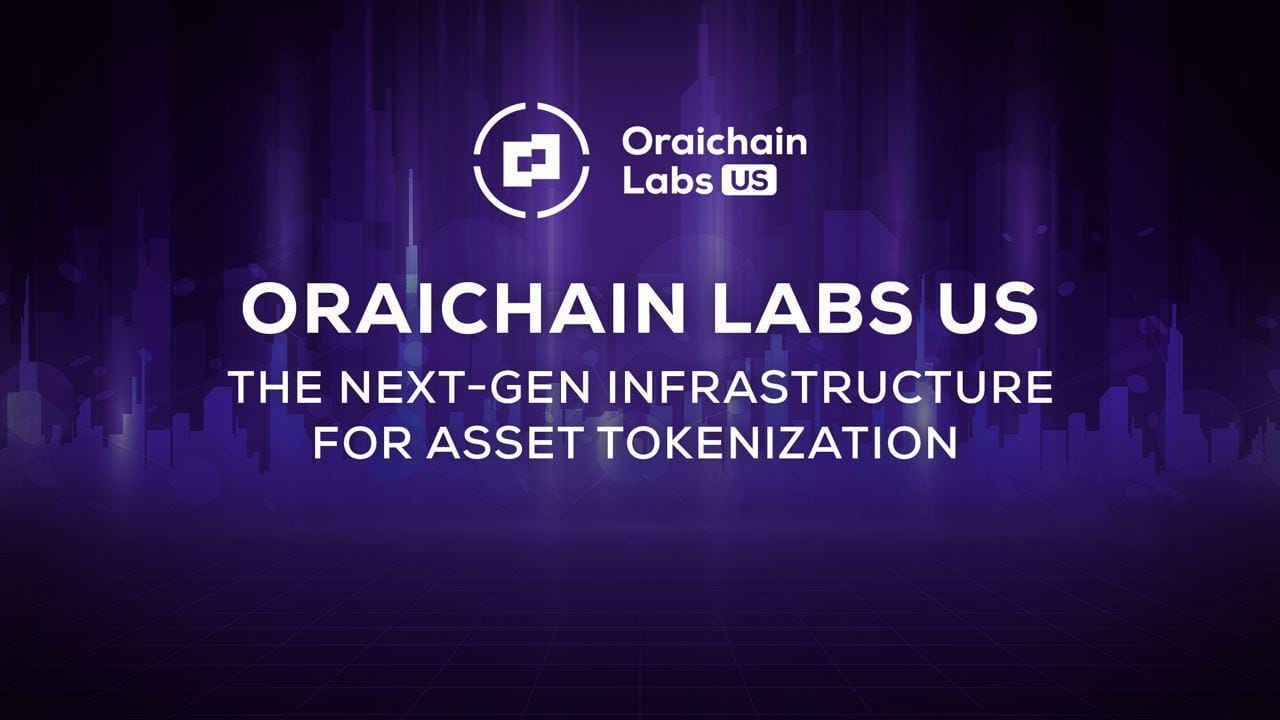 Oraichain Labs US

ORAICHAIN LABS US

THE NEXT-GEN INFRASTRUCTURE FOR ASSET TOKENIZATION